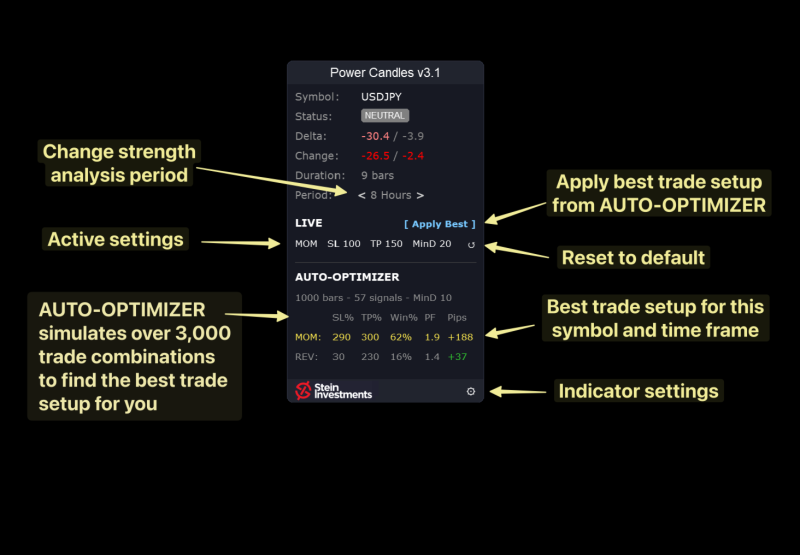 Power Candles v3.1

Symbol: USDJPY
Status: NEUTRAL
Delta: -30.4 / -3.9
Change: -26.5 / -2.4
Duration: 9 bars
Period: < 8 Hours >

LIVE [ Apply Best ]
MOM SL 100 TP 150 MinD 20 ↺

AUTO-OPTIMIZER
1000 bars - 57 signals - MinD 10

| | SL% | TP% | Win% | PF | Pips |
|---|---|---|---|---|---|
| MOM: | 290 | 300 | 62% | 1.9 | +188 |
| REV: | 30 | 230 | 16% | 1.4 | +37 |

Stein Investments

Change strength analysis period

Active settings

AUTO-OPTIMIZER simulates over 3,000 trade combinations to find the best trade setup for you

Apply best trade setup from AUTO-OPTIMIZER

Reset to default

Best trade setup for this symbol and time frame

Indicator settings